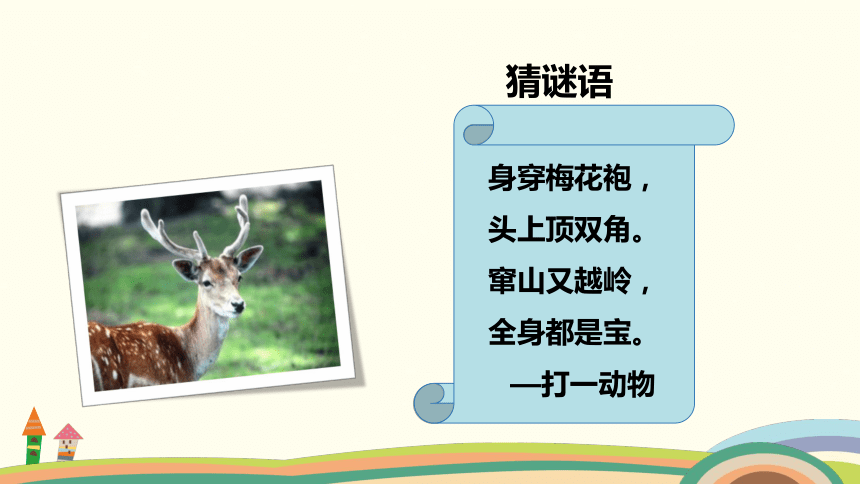 猜谜语

身穿梅花袍，
头上顶双角。
窜山又越岭，
全身都是宝。
—打一动物